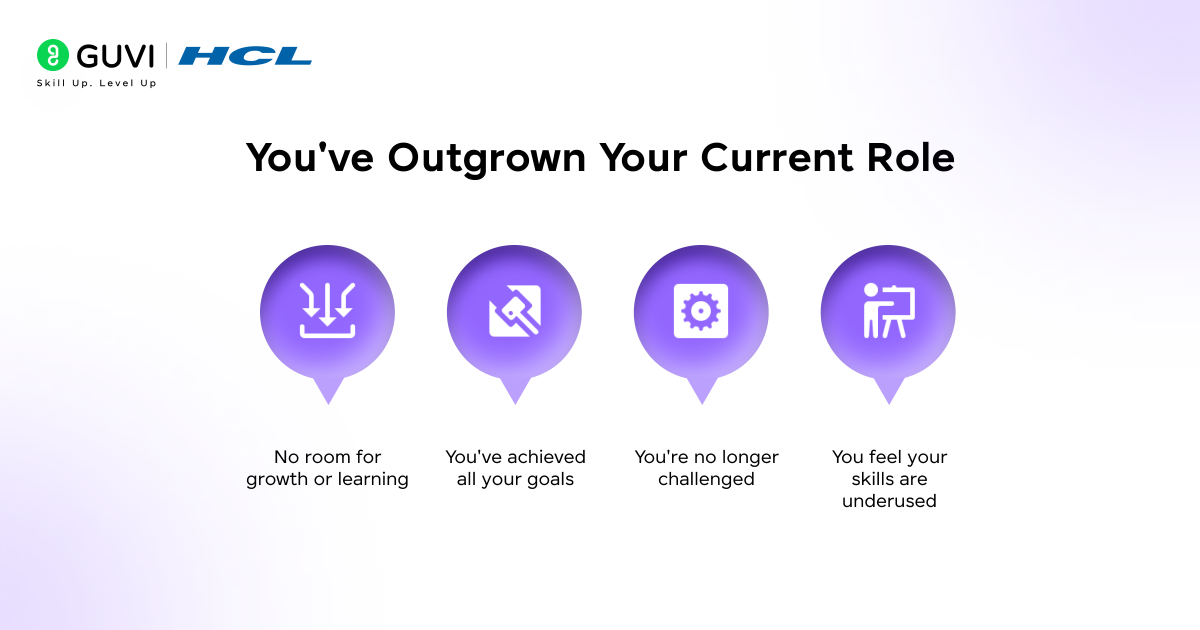 GUVI | HCL
Skill Up. Level Up

You've Outgrown Your Current Role

No room for growth or learning

You've achieved all your goals

You're no longer challenged

You feel your skills are underused